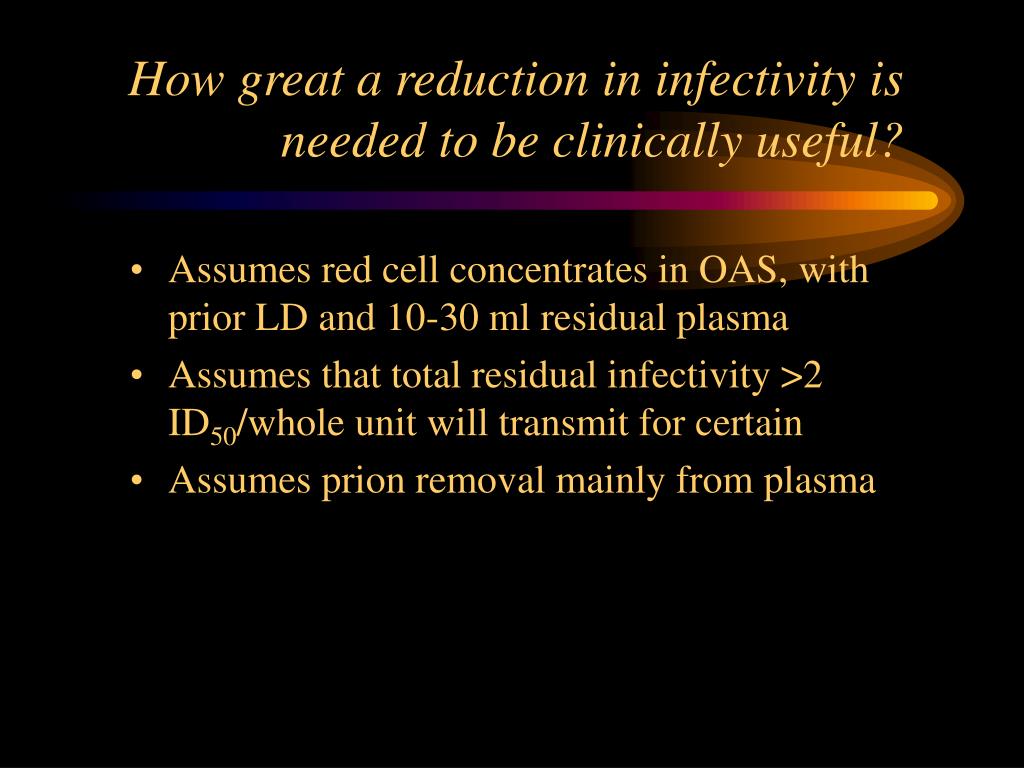 How great a reduction in infectivity is needed to be clinically useful?

• Assumes red cell concentrates in OAS, with prior LD and 10-30 ml residual plasma
• Assumes that total residual infectivity >2 $ID_{50}$/whole unit will transmit for certain
• Assumes prion removal mainly from plasma